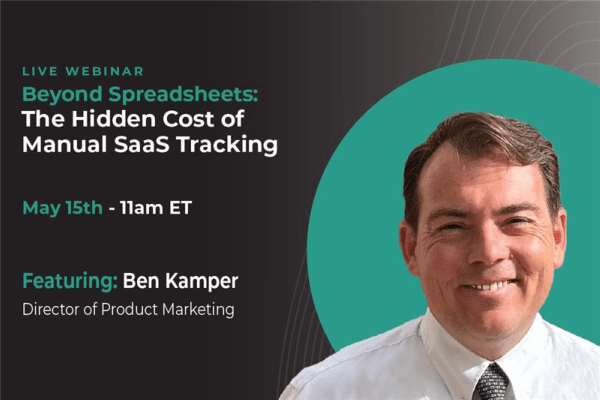 LIVE WEBINAR
Beyond Spreadsheets: The Hidden Cost of Manual SaaS Tracking

May 15th - 11am ET

Featuring: Ben Kamper
Director of Product Marketing